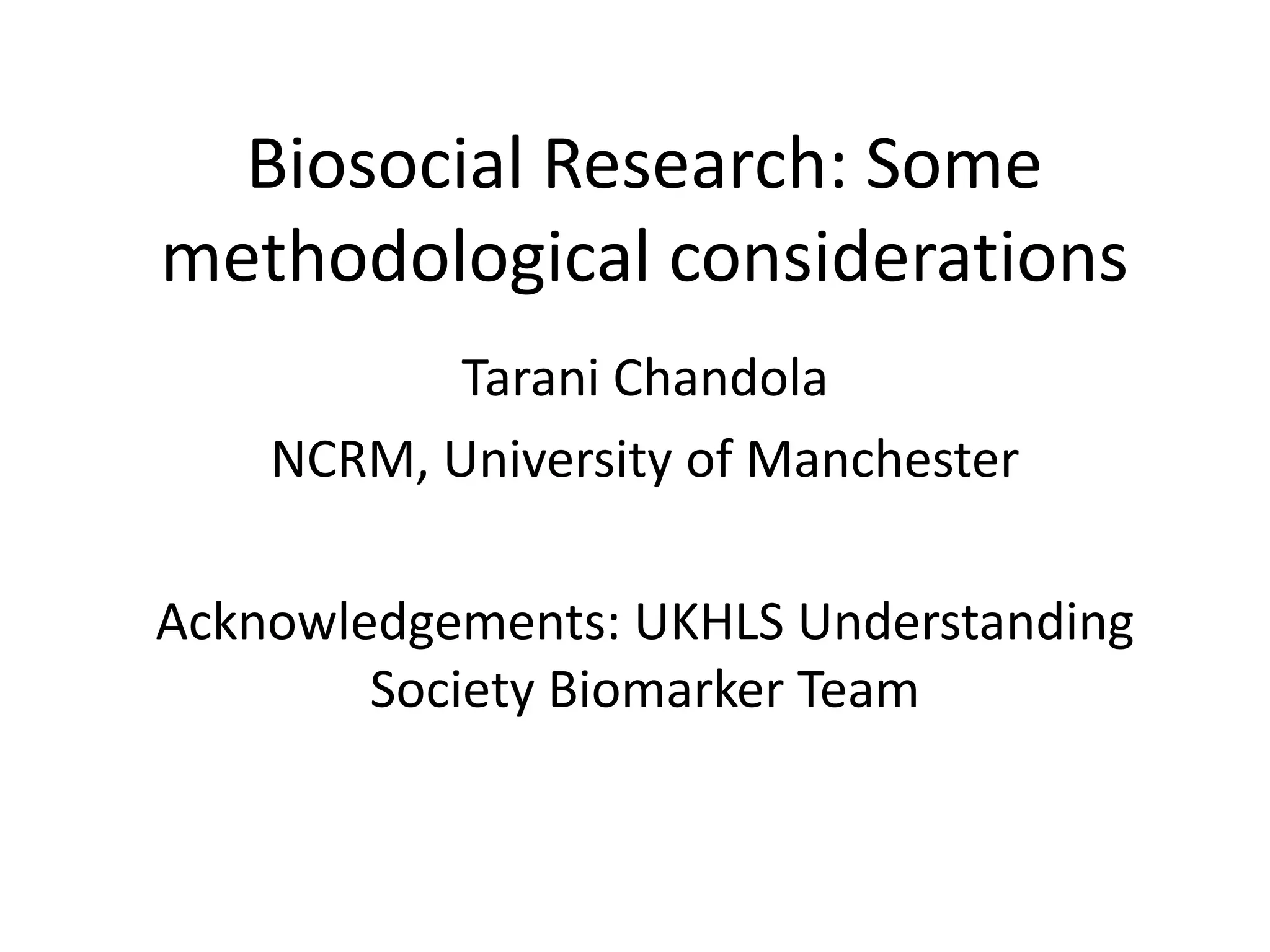 Biosocial Research: Some methodological considerations

Tarani Chandola

NCRM, University of Manchester

Acknowledgements: UKHLS Understanding Society Biomarker Team